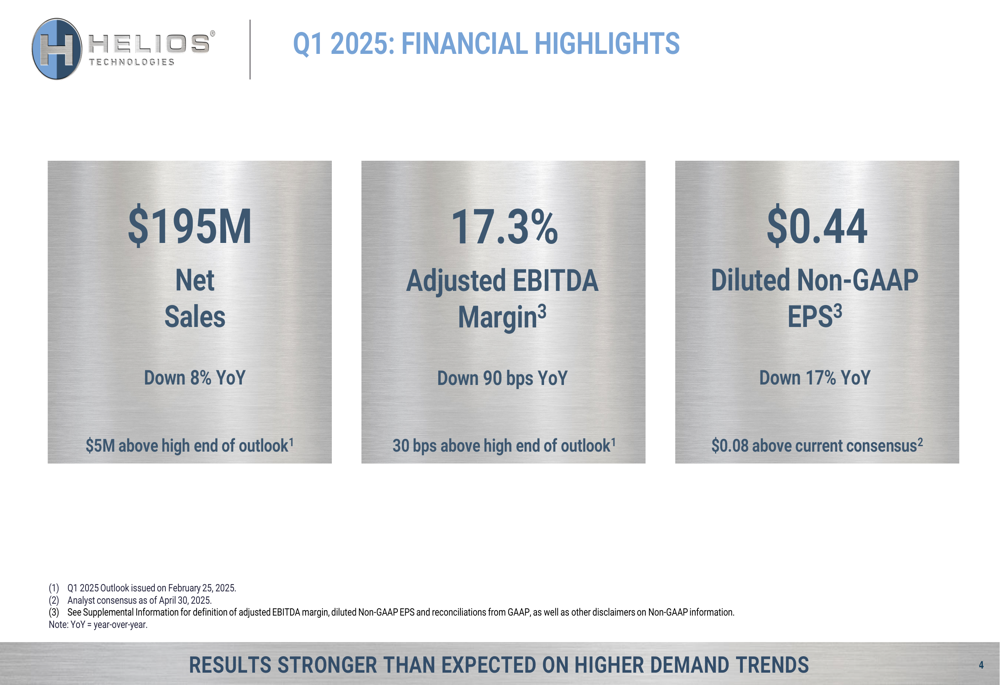 HELIOS® TECHNOLOGIES

Q1 2025: FINANCIAL HIGHLIGHTS

$195M

Net Sales

Down 8% YoY

$5M above high end of outlook$^1$

17.3%

Adjusted EBITDA Margin$^3$

Down 90 bps YoY

30 bps above high end of outlook$^1$

$0.44

Diluted Non-GAAP EPS$^3$

Down 17% YoY

$0.08 above current consensus$^2$

(1) Q1 2025 Outlook issued on February 25, 2025.
(2) Analyst consensus as of April 30, 2025.
(3) See Supplemental Information for definition of adjusted EBITDA margin, diluted Non-GAAP EPS and reconciliations from GAAP, as well as other disclaimers on Non-GAAP information.
Note: YoY = year-over-year.

RESULTS STRONGER THAN EXPECTED ON HIGHER DEMAND TRENDS

4